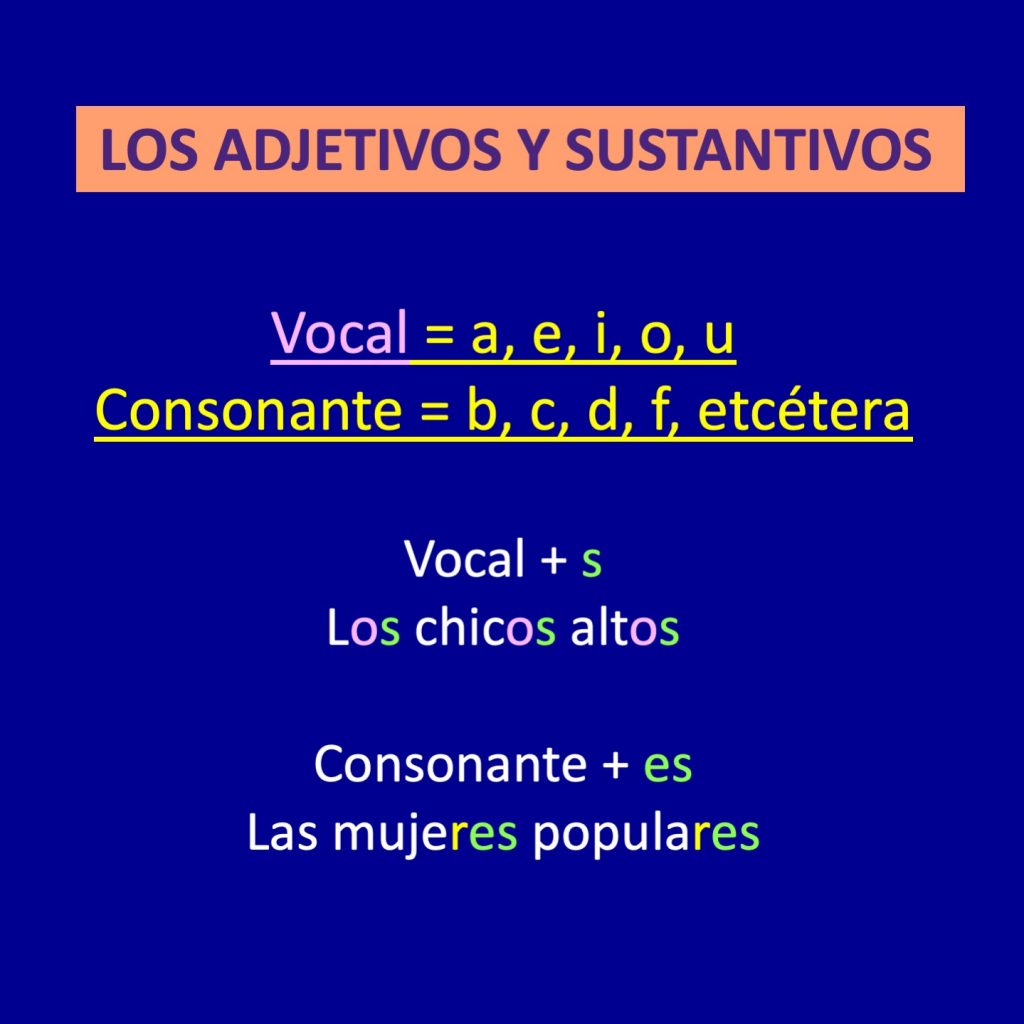 LOS ADJETIVOS Y SUSTANTIVOS

Vocal = a, e, i, o, u
Consonante = b, c, d, f, etcétera

Vocal + s
Los chicos altos

Consonante + es
Las mujeres populares